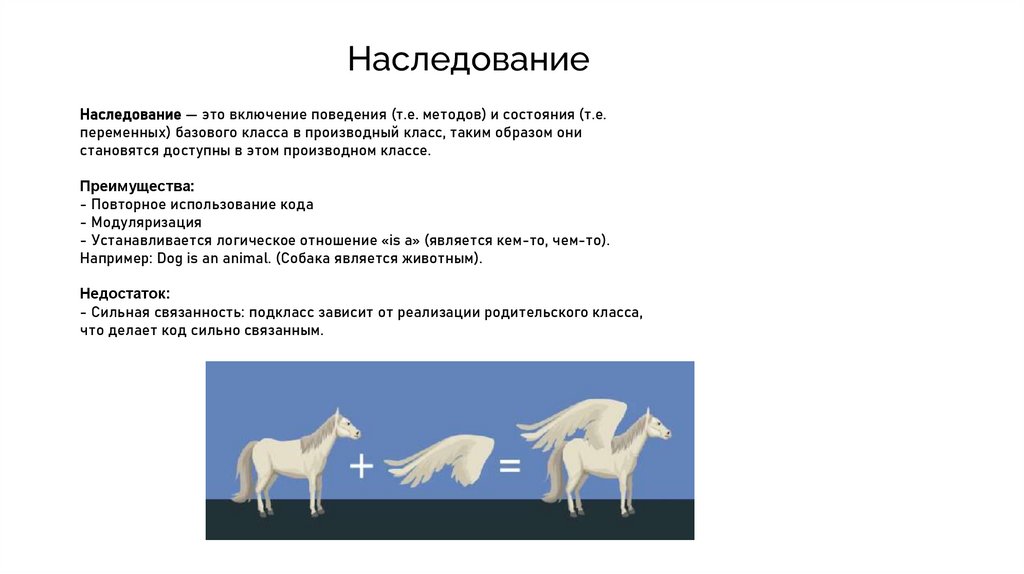 Наследование

Наследование — это включение поведения (т.е. методов) и состояния (т.е. переменных) базового класса в производный класс, таким образом они становятся доступны в этом производном классе.

Преимущества:
- Повторное использование кода
- Модуляризация
- Устанавливается логическое отношение «is a» (является кем-то, чем-то). Например: Dog is an animal. (Собака является животным).

Недостаток:
- Сильная связанность: подкласс зависит от реализации родительского класса, что делает код сильно связанным.

+ =